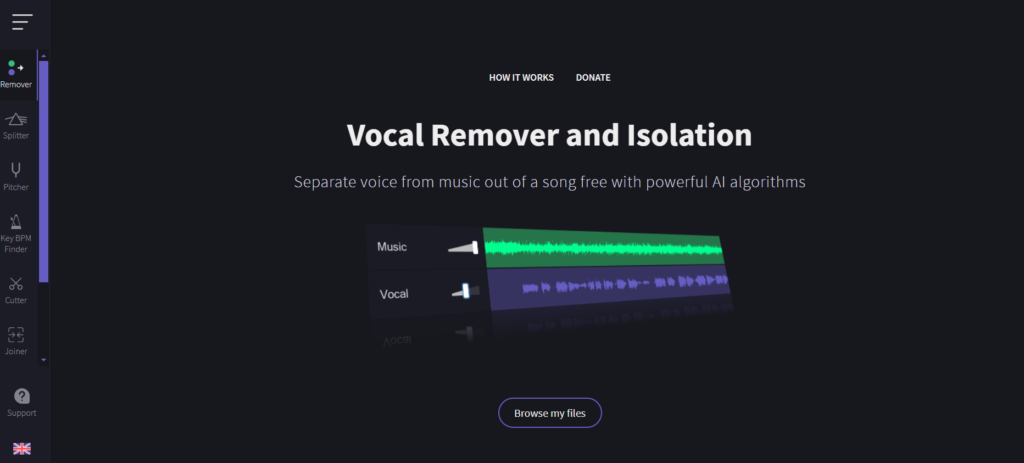 Remover
Splitter
Pitcher
Key BPM Finder
Cutter
Joiner
Support

HOW IT WORKS DONATE

Vocal Remover and Isolation

Separate voice from music out of a song free with powerful AI algorithms

Music
Vocal

Browse my files